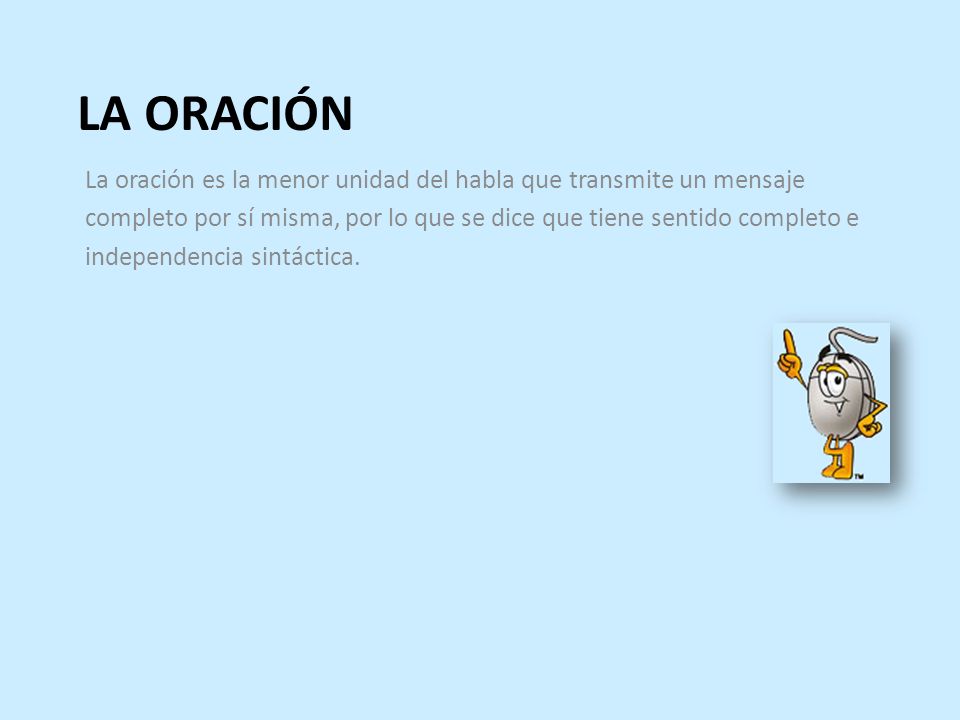 LA ORACIÓN

La oración es la menor unidad del habla que transmite un mensaje completo por sí misma, por lo que se dice que tiene sentido completo e independencia sintáctica.

™